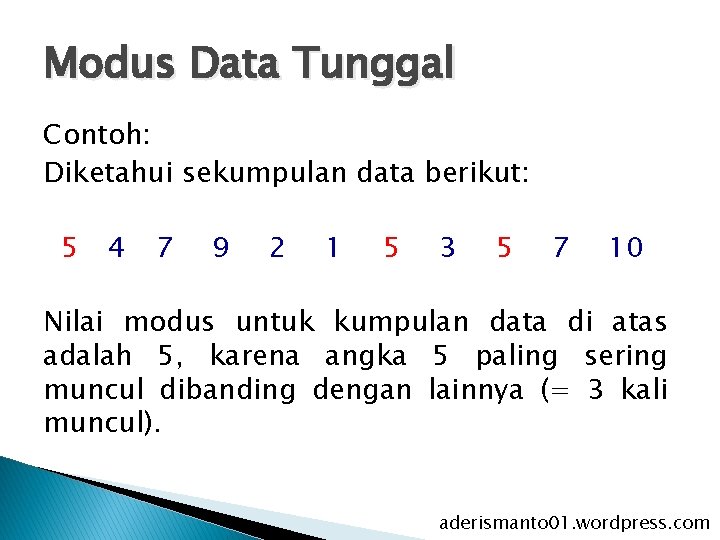 Modus Data Tunggal

Contoh:
Diketahui sekumpulan data berikut:

5 4 7 9 2 1 5 3 5 7 10

Nilai modus untuk kumpulan data di atas adalah 5, karena angka 5 paling sering muncul dibanding dengan lainnya (= 3 kali muncul).

aderismanto01.wordpress.com